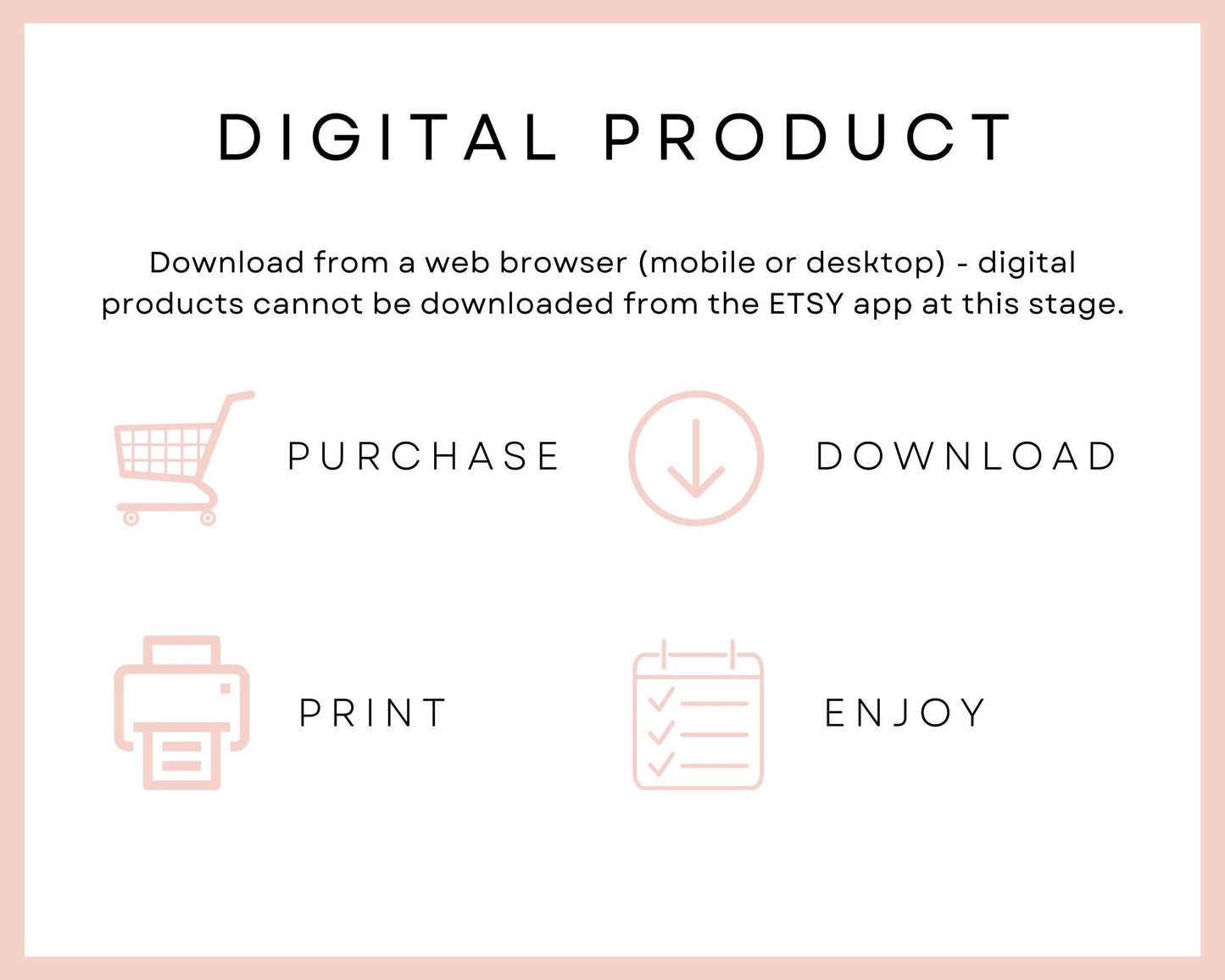 DIGITAL PRODUCT

Download from a web browser (mobile or desktop) - digital products cannot be downloaded from the ETSY app at this stage.

PURCHASE

DOWNLOAD

PRINT

ENJOY